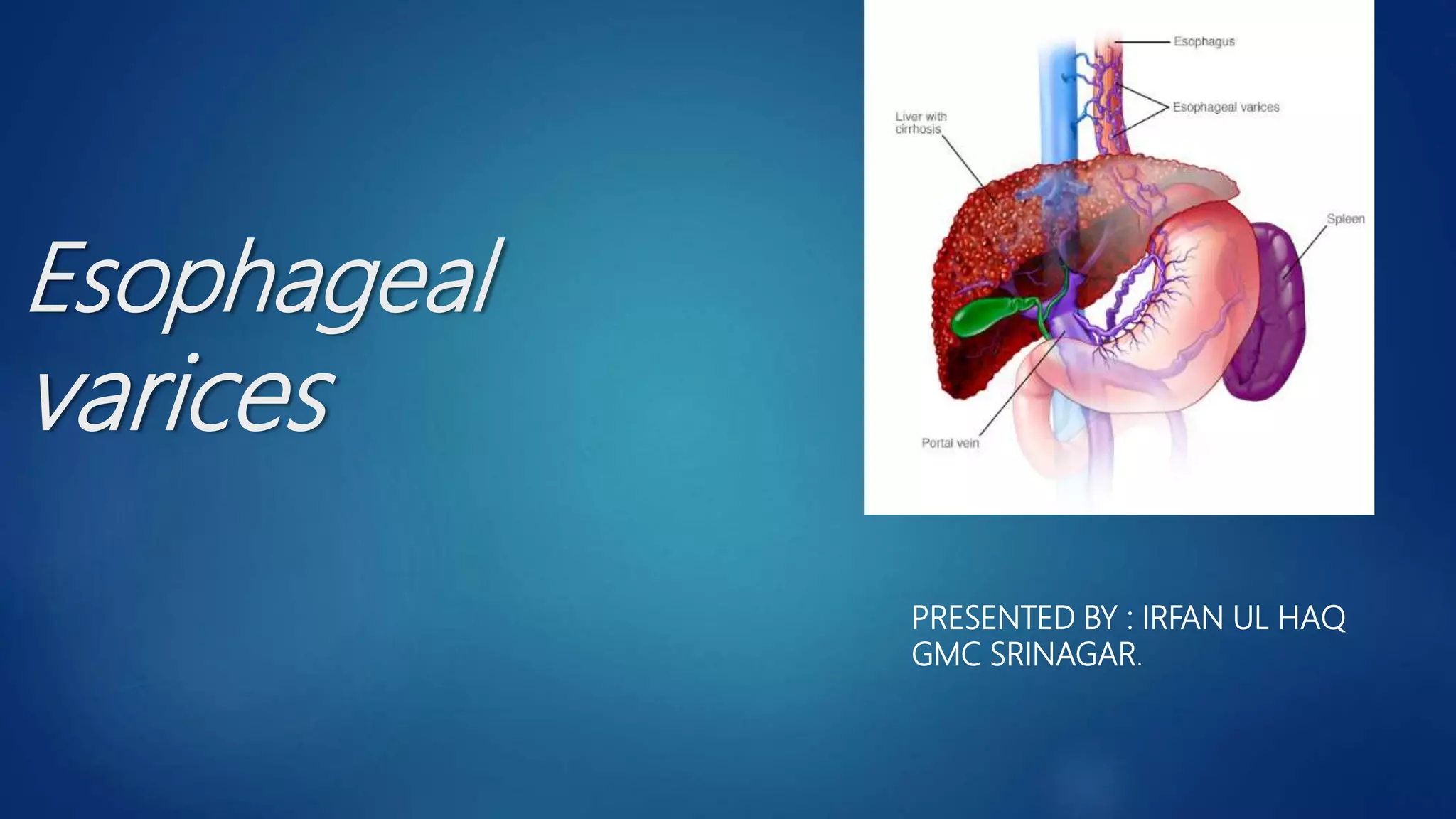 Esophageal varices

Esophagus

Esophageal varices

Liver with cirrhosis

Spleen

Portal vein

PRESENTED BY : IRFAN UL HAQ
GMC SRINAGAR.